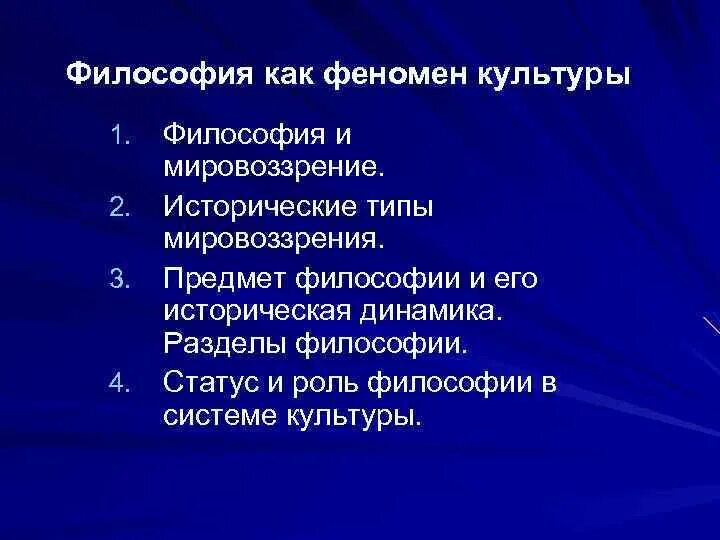 Философия как феномен культуры

1. Философия и мировоззрение.
2. Исторические типы мировоззрения.
3. Предмет философии и его историческая динамика. Разделы философии.
4. Статус и роль философии в системе культуры.